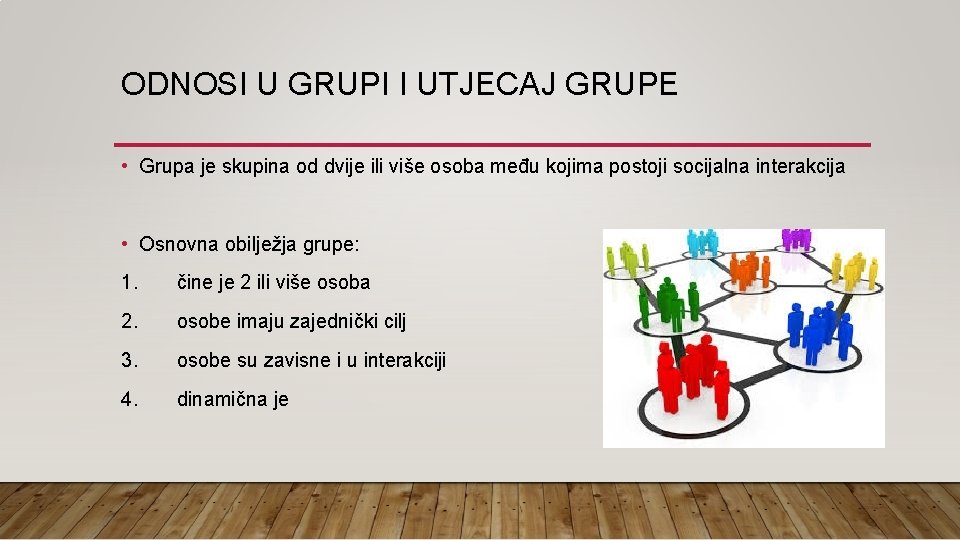 ODNOSI U GRUPI I UTJECAJ GRUPE

• Grupa je skupina od dvije ili više osoba među kojima postoji socijalna interakcija

• Osnovna obilježja grupe:

1. čine je 2 ili više osoba
2. osobe imaju zajednički cilj
3. osobe su zavisne i u interakciji
4. dinamična je